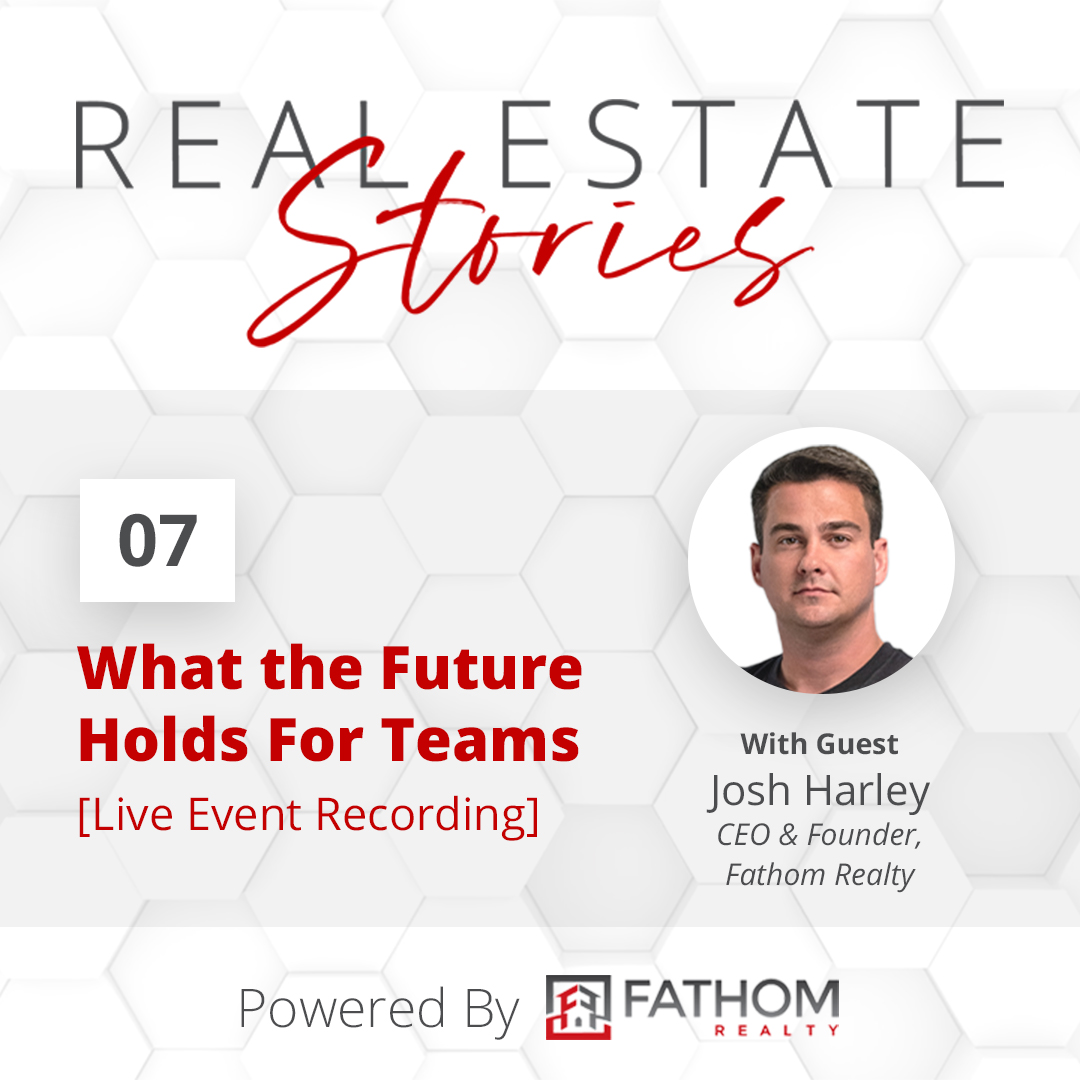 REAL ESTATE
Stories

07

What the Future Holds For Teams
[Live Event Recording]

With Guest
Josh Harley
CEO & Founder, Fathom Realty

Powered By FATHOM REALTY